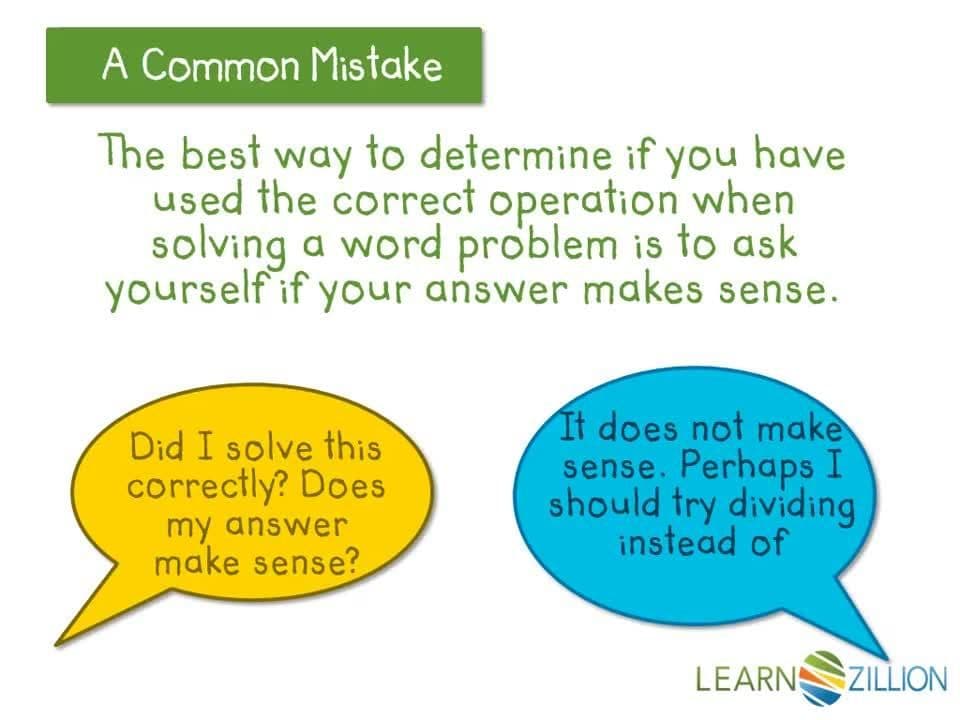 A Common Mistake

The best way to determine if you have used the correct operation when solving a word problem is to ask yourself if your answer makes sense.

Did I solve this correctly? Does my answer make sense?

It does not make sense. Perhaps I should try dividing instead of

LEARNZILLION